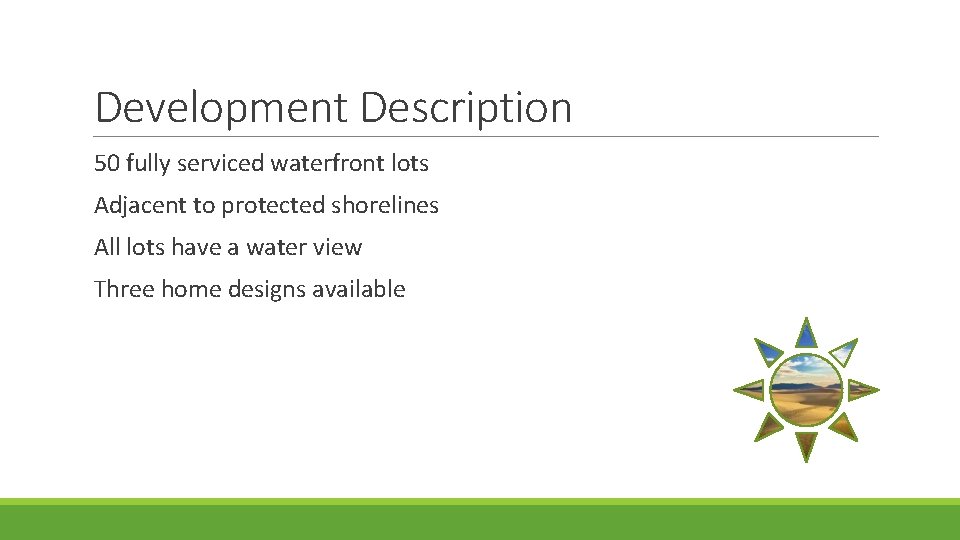 Development Description

50 fully serviced waterfront lots

Adjacent to protected shorelines

All lots have a water view

Three home designs available